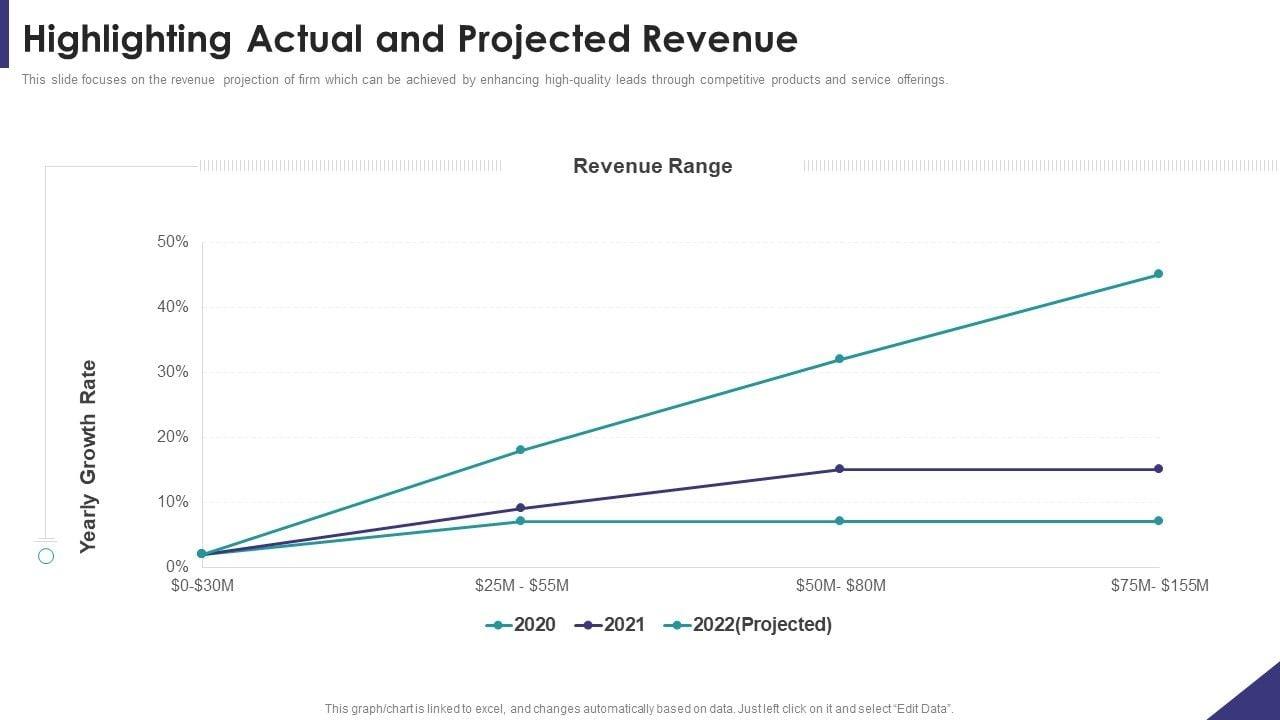 Highlighting Actual and Projected Revenue

This slide focuses on the revenue projection of firm which can be achieved by enhancing high-quality leads through competitive products and service offerings.

Revenue Range

Yearly Growth Rate

50%
40%
30%
20%
10%
0%

$0-$30M
$25M - $55M
$50M- $80M
$75M- $155M

2020 2021 2022(Projected)

This graph/chart is linked to excel, and changes automatically based on data. Just left click on it and select "Edit Data".